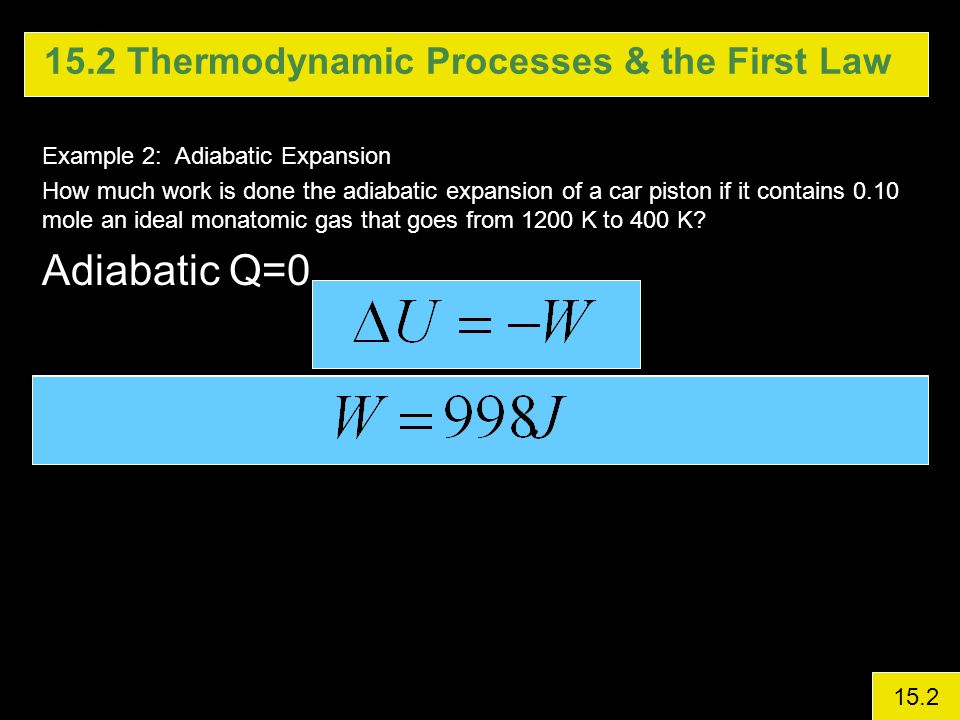 15.2 Thermodynamic Processes & the First Law

Example 2: Adiabatic Expansion

How much work is done the adiabatic expansion of a car piston if it contains 0.10 mole an ideal monatomic gas that goes from 1200 K to 400 K?

Adiabatic Q=0

$\Delta U = -W$

$W = 998J$

15.2